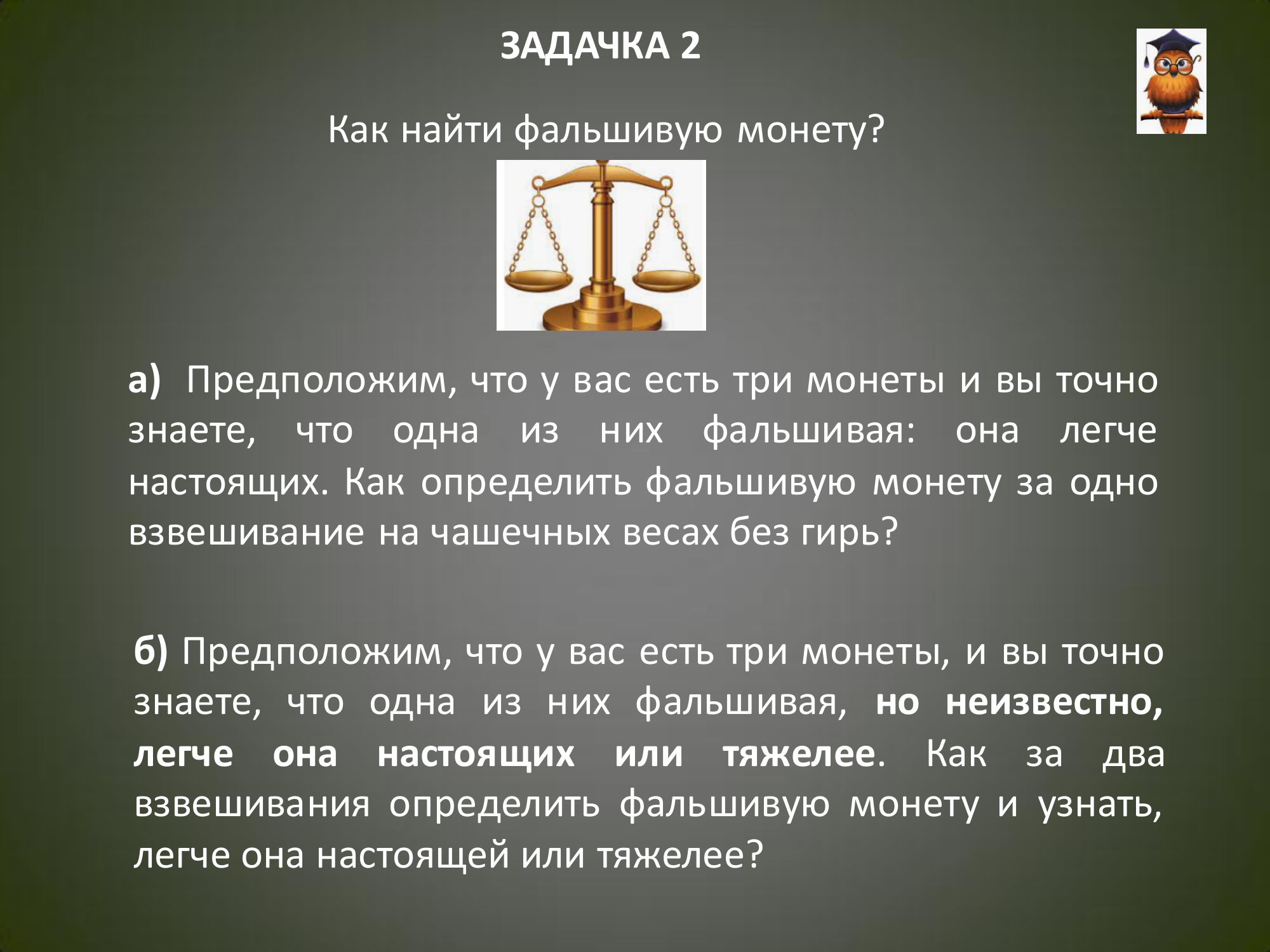 ЗАДАЧКА 2

Как найти фальшивую монету?

а) Предположим, что у вас есть три монеты и вы точно знаете, что одна из них фальшивая: она легче настоящих. Как определить фальшивую монету за одно взвешивание на чашечных весах без гирь?

б) Предположим, что у вас есть три монеты, и вы точно знаете, что одна из них фальшивая, но неизвестно, легче она настоящих или тяжелее. Как за два взвешивания определить фальшивую монету и узнать, легче она настоящей или тяжелее?